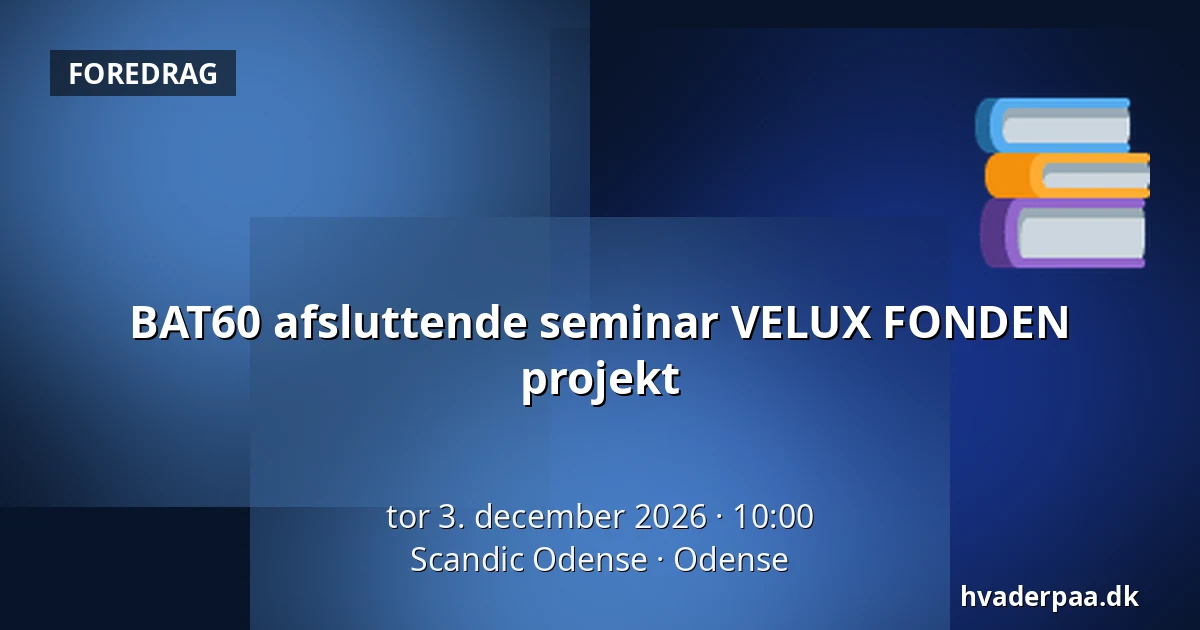 FOREDRAG

BAT60 afsluttende seminar VELUX FONDEN projekt

tor 3. december 2026 · 10:00
Scandic Odense · Odense

hvaderpaa.dk